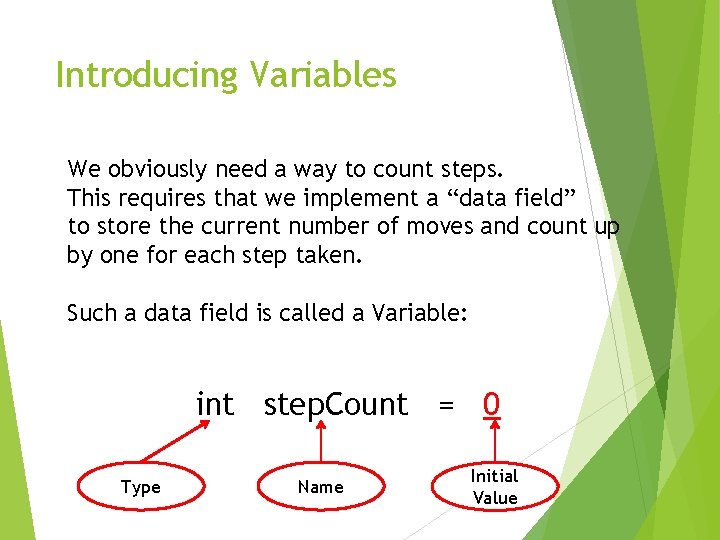 Introducing Variables

We obviously need a way to count steps. This requires that we implement a “data field” to store the current number of moves and count up by one for each step taken.

Such a data field is called a Variable:

int stepCount = 0

Type

Name

Initial Value